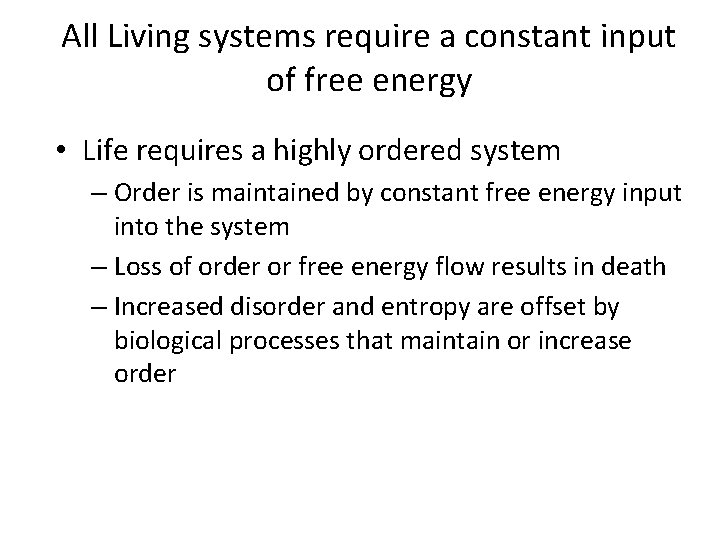 All Living systems require a constant input of free energy

• Life requires a highly ordered system
– Order is maintained by constant free energy input into the system
– Loss of order or free energy flow results in death
– Increased disorder and entropy are offset by biological processes that maintain or increase order